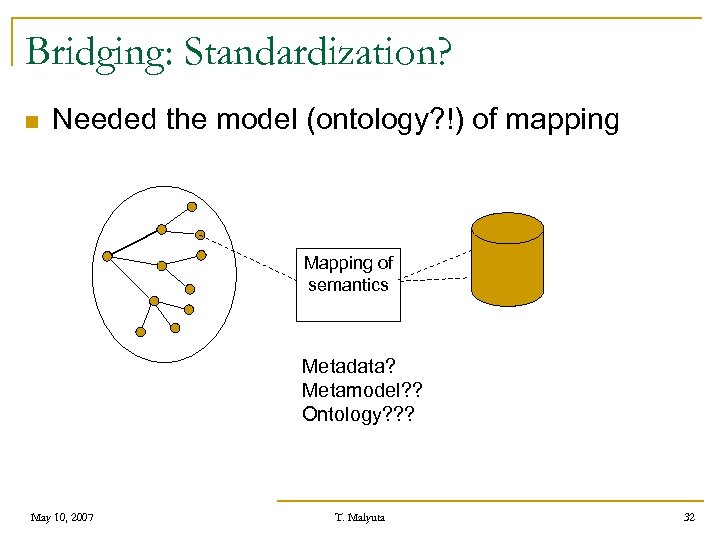 Bridging: Standardization?

Needed the model (ontology?!) of mapping

Mapping of semantics

Metadata?
Metamodel??
Ontology???

May 10, 2007

T. Malyuta

32